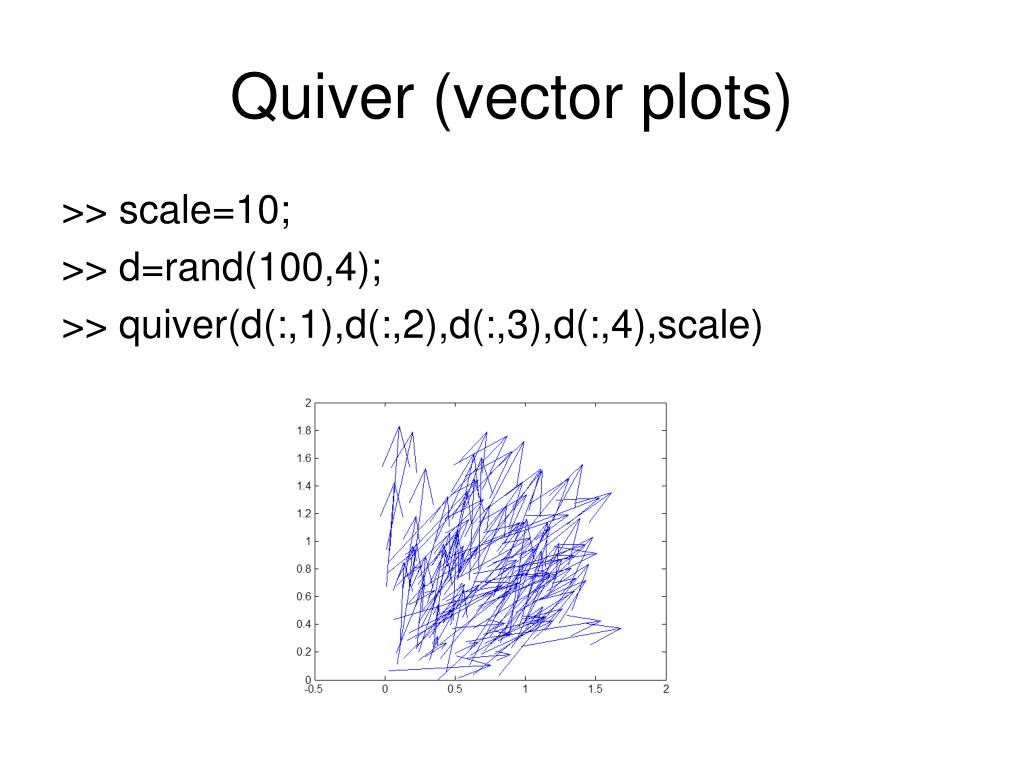 Quiver (vector plots)

>> scale=10;
>> d=rand(100,4);
>> quiver(d(:,1),d(:,2),d(:,3),d(:,4),scale)

2
1.8
1.6
1.4
1.2
1
0.8
0.6
0.4
0.2
0
-0.5
0
0.5
1
1.5
2